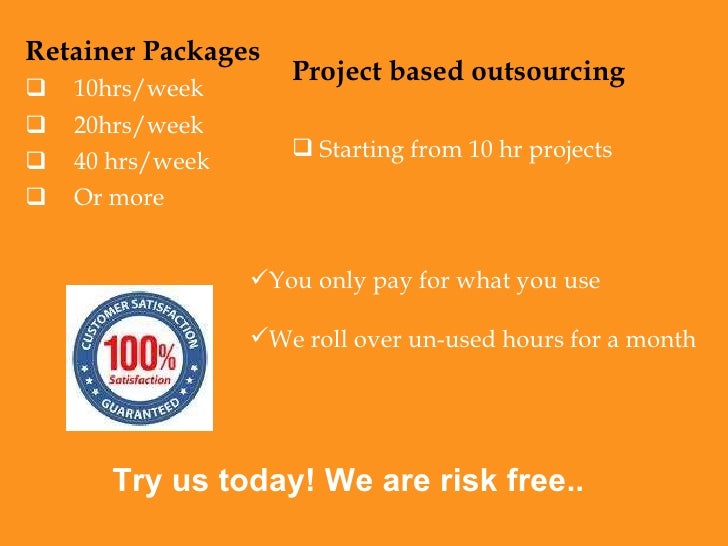 Retainer Packages

❑ 10hrs/week

❑ 20hrs/week

❑ 40 hrs/week

❑ Or more

Project based outsourcing

❑ Starting from 10 hr projects

✓You only pay for what you use

✓We roll over un-used hours for a month

CUSTOMER SATISFACTION 100% Satisfaction GUARANTEED

Try us today! We are risk free..